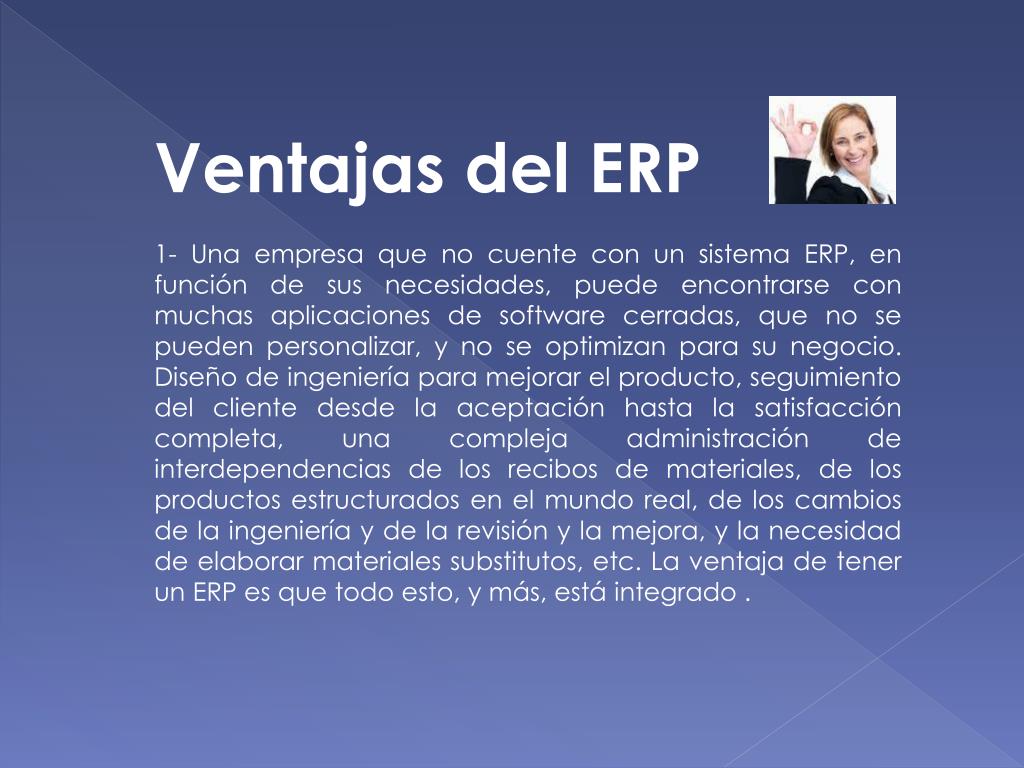 Ventajas del ERP

1- Una empresa que no cuente con un sistema ERP, en función de sus necesidades, puede encontrarse con muchas aplicaciones de software cerradas, que no se pueden personalizar, y no se optimizan para su negocio. Diseño de ingeniería para mejorar el producto, seguimiento del cliente desde la aceptación hasta la satisfacción completa, una compleja administración de interdependencias de los recibos de materiales, de los productos estructurados en el mundo real, de los cambios de la ingeniería y de la revisión y la mejora, y la necesidad de elaborar materiales substitutos, etc. La ventaja de tener un ERP es que todo esto, y más, está integrado .